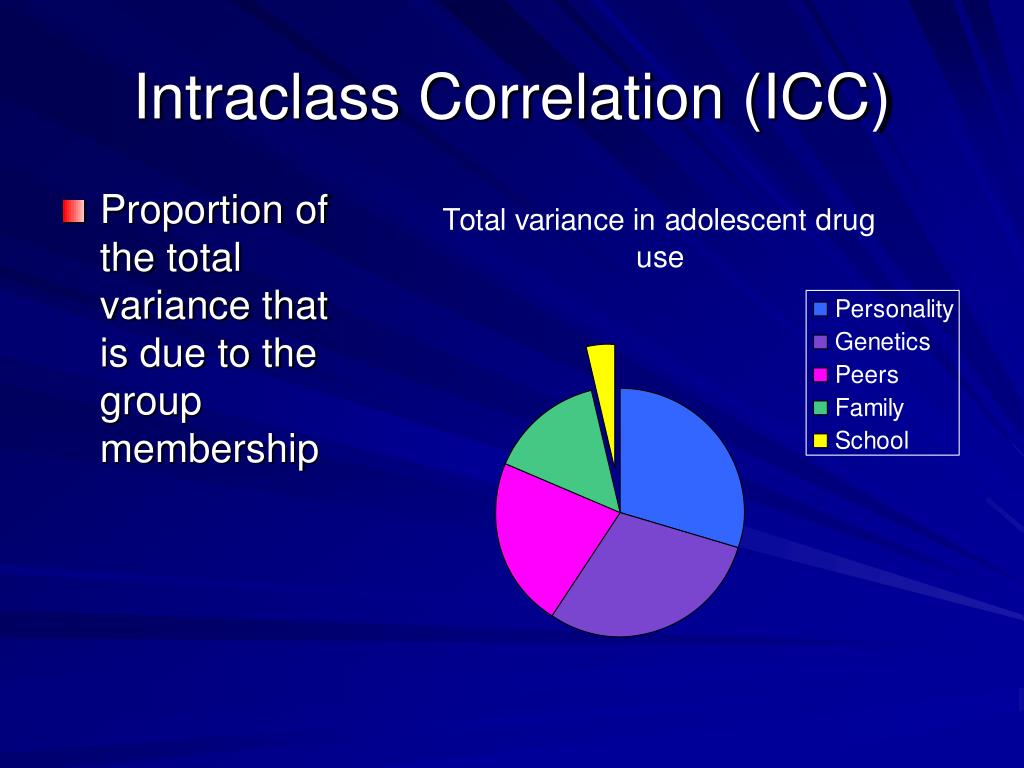 Intraclass Correlation (ICC)

Proportion of the total variance that is due to the group membership

Total variance in adolescent drug use

Personality
Genetics
Peers
Family
School